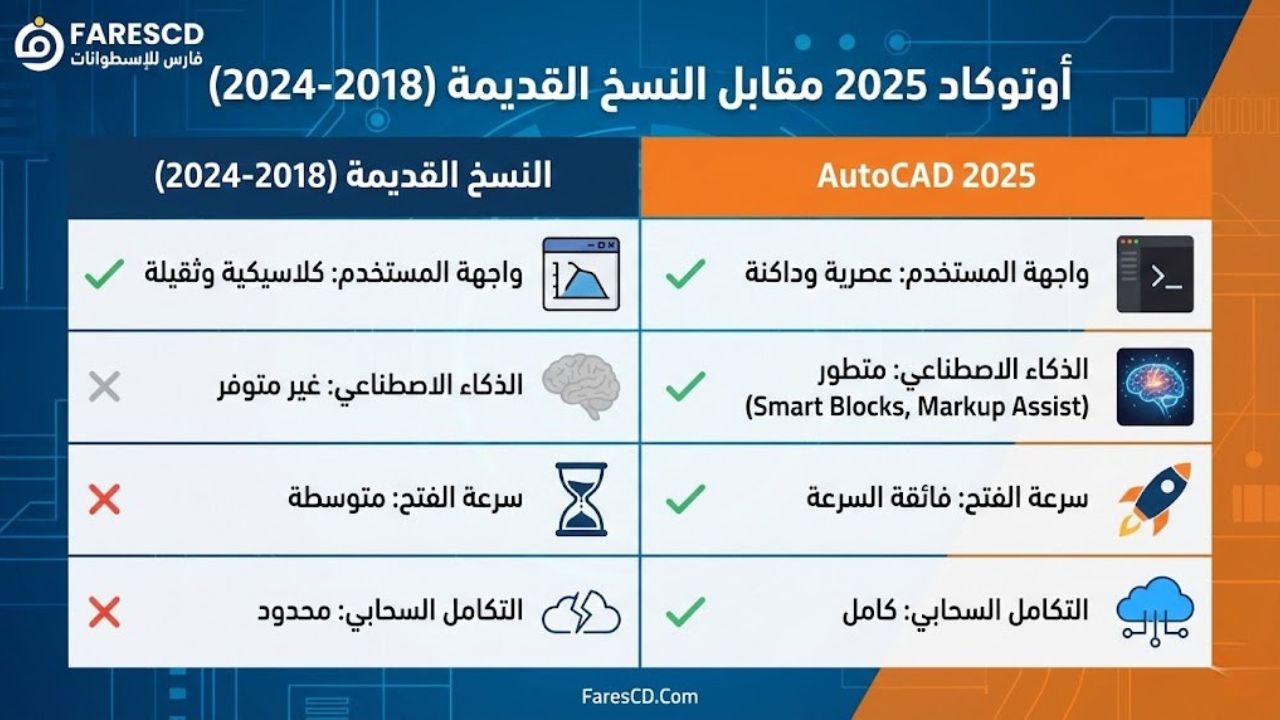 FARESCD
فارس للإسطوانات

أوتوكاد 2025 مقابل النسخ القديمة (2018-2024)

| AutoCAD 2025 | النسخ القديمة (2018-2024) |
|---|---|
| واجهة المستخدم: عصرية وداكنة | واجهة المستخدم: كلاسيكية وثقيلة |
| الذكاء الاصطناعي: متطور (Smart Blocks, Markup Assist) | الذكاء الاصطناعي: غير متوفر |
| سرعة الفتح: فائقة السرعة | سرعة الفتح: متوسطة |
| التكامل السحابي: كامل | التكامل السحابي: محدود |

FaresCD.Com